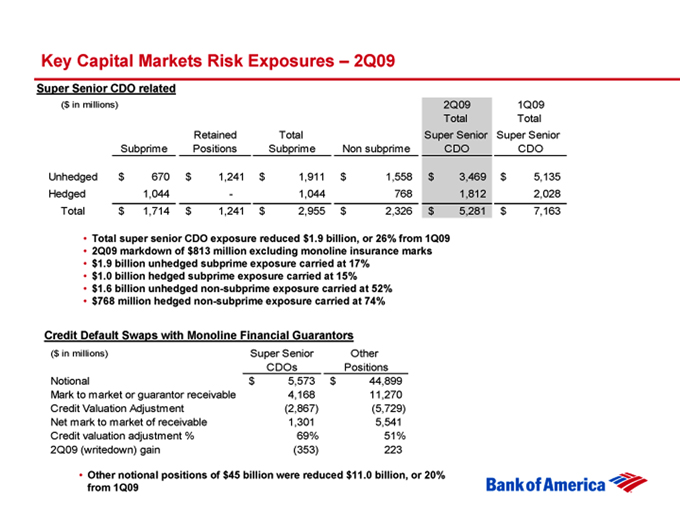 Key Capital Markets Risk Exposures – 2Q09

Super Senior CDO related

| ($ in millions) | Subprime | Retained Positions | Total Subprime | Non subprime | 2Q09 Total Super Senior CDO | 1Q09 Total Super Senior CDO |
|---|---|---|---|---|---|---|
| Unhedged | $ 670 | $ 1,241 | $ 1,911 | $ 1,558 | $ 3,469 | $ 5,135 |
| Hedged | 1,044 | - | 1,044 | 768 | 1,812 | 2,028 |
| Total | $ 1,714 | $ 1,241 | $ 2,955 | $ 2,326 | $ 5,281 | $ 7,163 |

• Total super senior CDO exposure reduced $1.9 billion, or 26% from 1Q09
• 2Q09 markdown of $813 million excluding monoline insurance marks
• $1.9 billion unhedged subprime exposure carried at 17%
• $1.0 billion hedged subprime exposure carried at 15%
• $1.6 billion unhedged non-subprime exposure carried at 52%
• $768 million hedged non-subprime exposure carried at 74%

Credit Default Swaps with Monoline Financial Guarantors

| ($ in millions) | Super Senior CDOs | Other Positions |
|---|---|---|
| Notional | $ 5,573 | $ 44,899 |
| Mark to market or guarantor receivable | 4,168 | 11,270 |
| Credit Valuation Adjustment | (2,867) | (5,729) |
| Net mark to market of receivable | 1,301 | 5,541 |
| Credit valuation adjustment % | 69% | 51% |
| 2Q09 (writedown) gain | (353) | 223 |

• Other notional positions of $45 billion were reduced $11.0 billion, or 20% from 1Q09

Bank of America